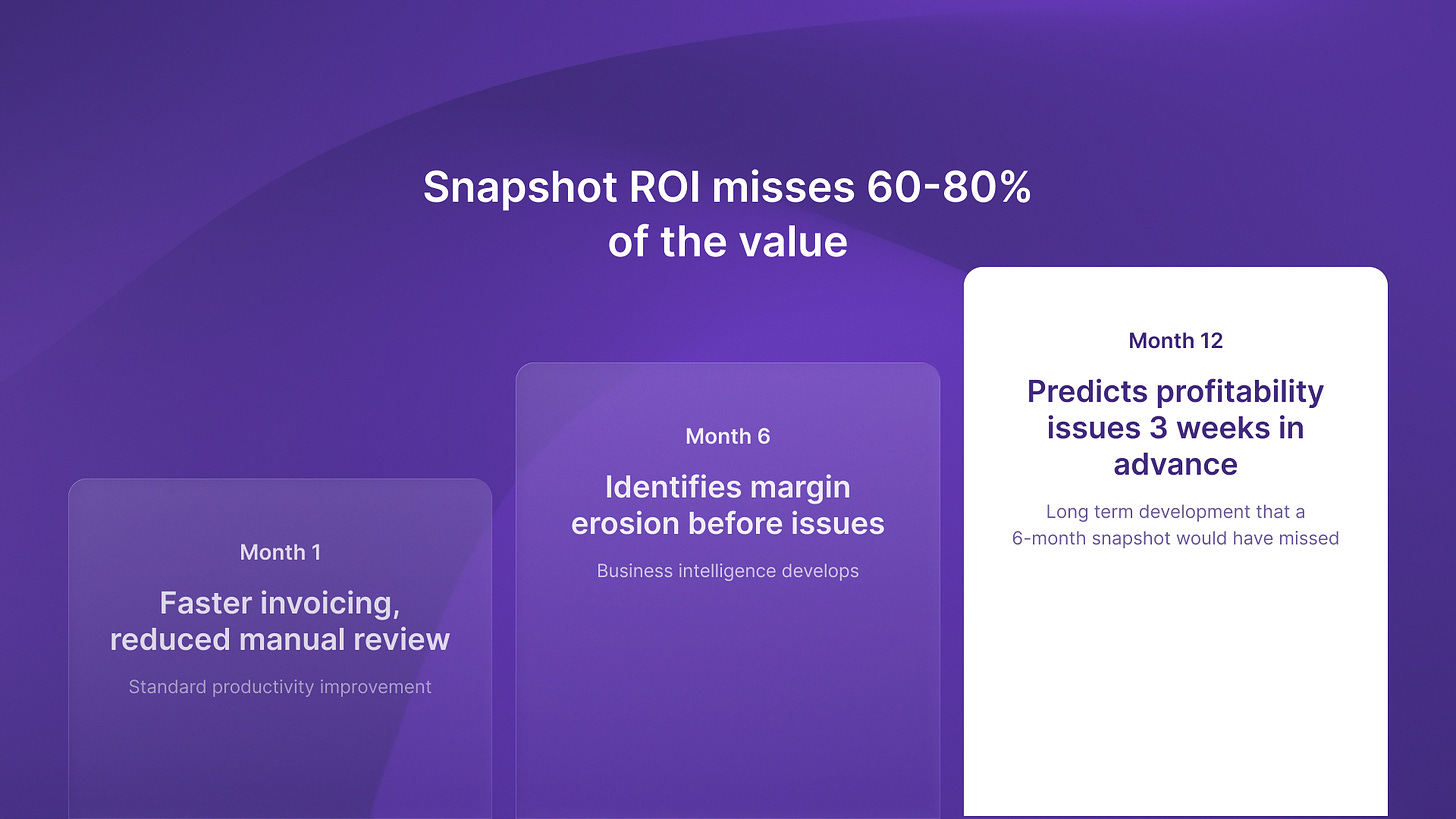 Snapshot ROI misses 60-80% of the value

Month 1

Faster invoicing, reduced manual review

Standard productivity improvement

Month 6

Identifies margin erosion before issues

Business intelligence develops

Month 12

Predicts profitability issues 3 weeks in advance

Long term development that a 6-month snapshot would have missed